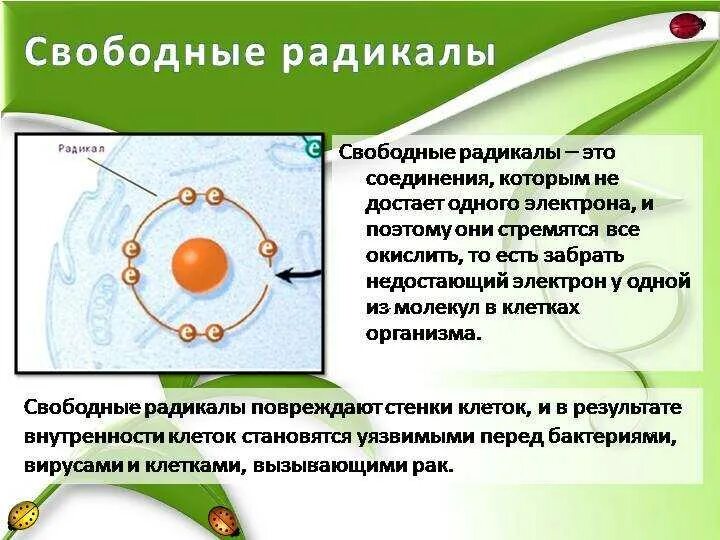 Свободные радикалы

Радикал

e e e e e e e

e

Свободные радикалы – это соединения, которым не достает одного электрона, и поэтому они стремятся все окислить, то есть забрать недостающий электрон у одной из молекул в клетках организма.

Свободные радикалы повреждают стенки клеток, и в результате внутренности клеток становятся уязвимыми перед бактериями, вирусами и клетками, вызывающими рак.